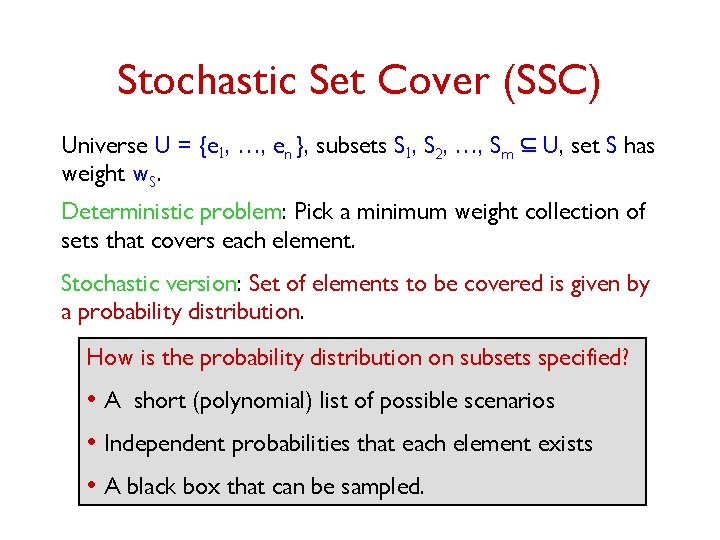 Stochastic Set Cover (SSC)

Universe $U = \{e_1, \ldots, e_n\}$, subsets $S_1, S_2, \ldots, S_m \subseteq U$, set $S$ has weight $w_S$.

Deterministic problem: Pick a minimum weight collection of sets that covers each element.

Stochastic version: Set of elements to be covered is given by a probability distribution.

How is the probability distribution on subsets specified?

• A short (polynomial) list of possible scenarios

• Independent probabilities that each element exists

• A black box that can be sampled.